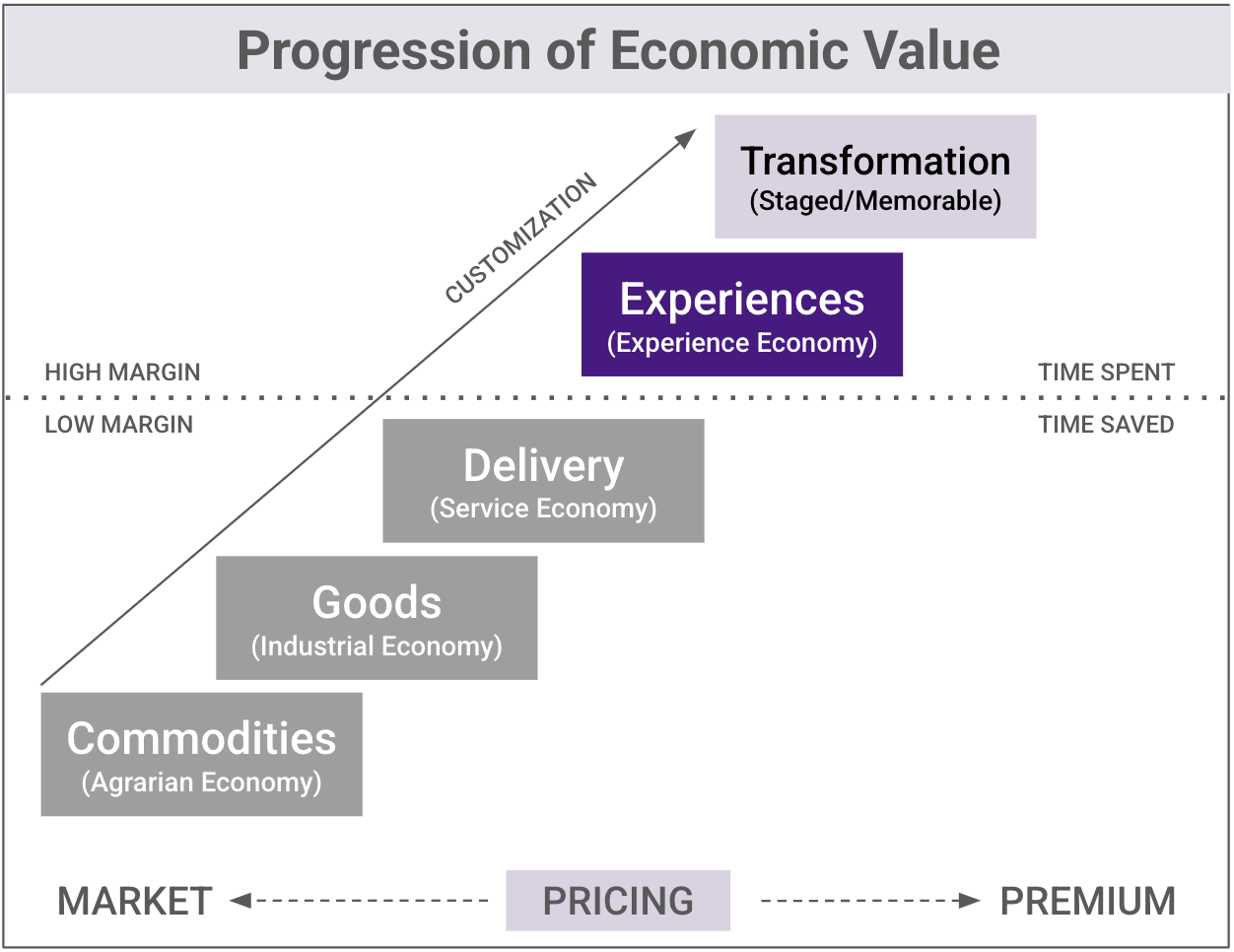 Progression of Economic Value

CUSTOMIZATION

Transformation
(Staged/Memorable)

Experiences
(Experience Economy)

HIGH MARGIN

TIME SPENT

LOW MARGIN

TIME SAVED

Delivery
(Service Economy)

Goods
(Industrial Economy)

Commodities
(Agrarian Economy)

MARKET

PRICING

PREMIUM